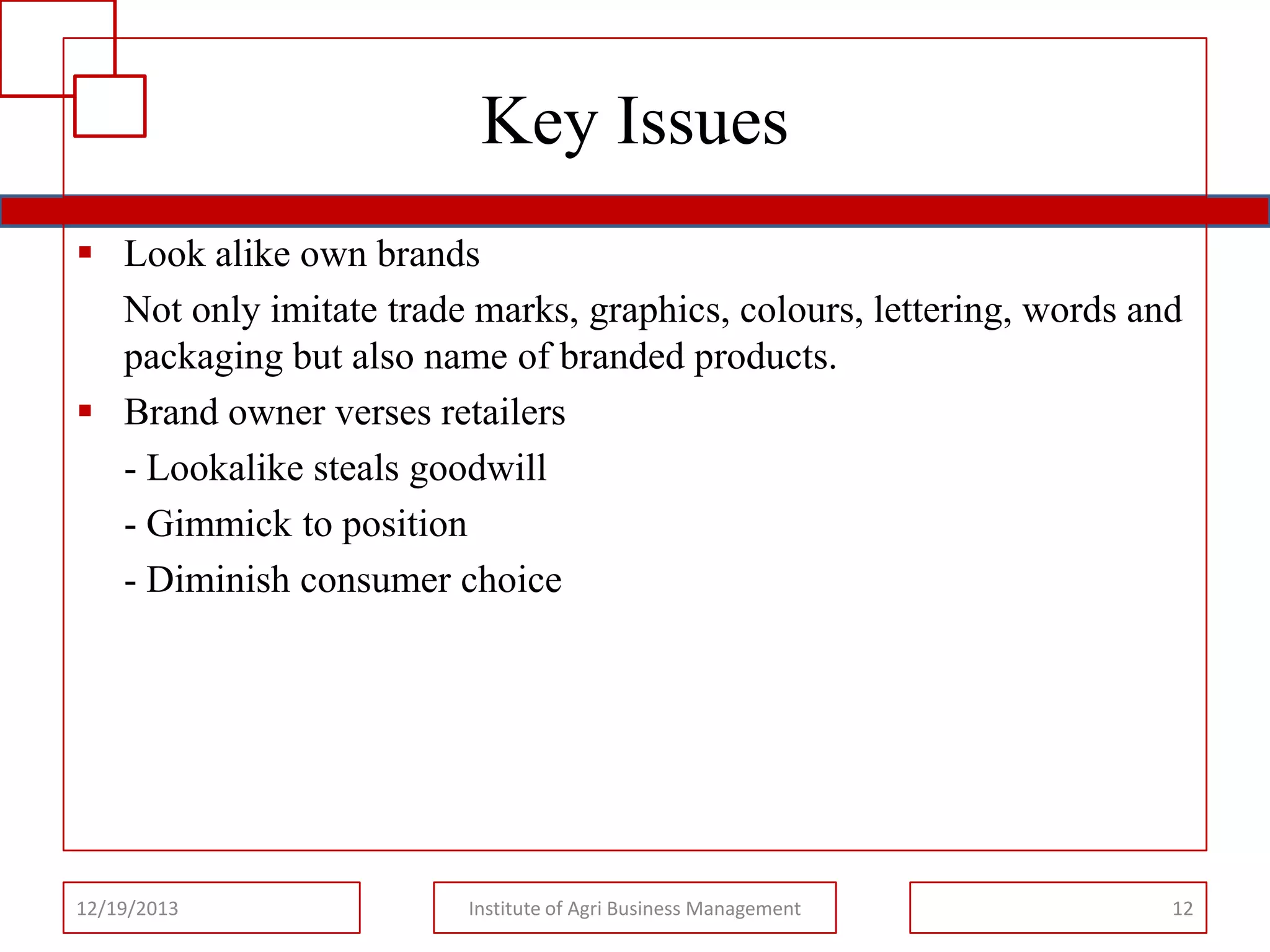 Key Issues

▪ Look alike own brands

Not only imitate trade marks, graphics, colours, lettering, words and packaging but also name of branded products.

▪ Brand owner verses retailers

- Lookalike steals goodwill

- Gimmick to position

- Diminish consumer choice

12/19/2013

Institute of Agri Business Management

12